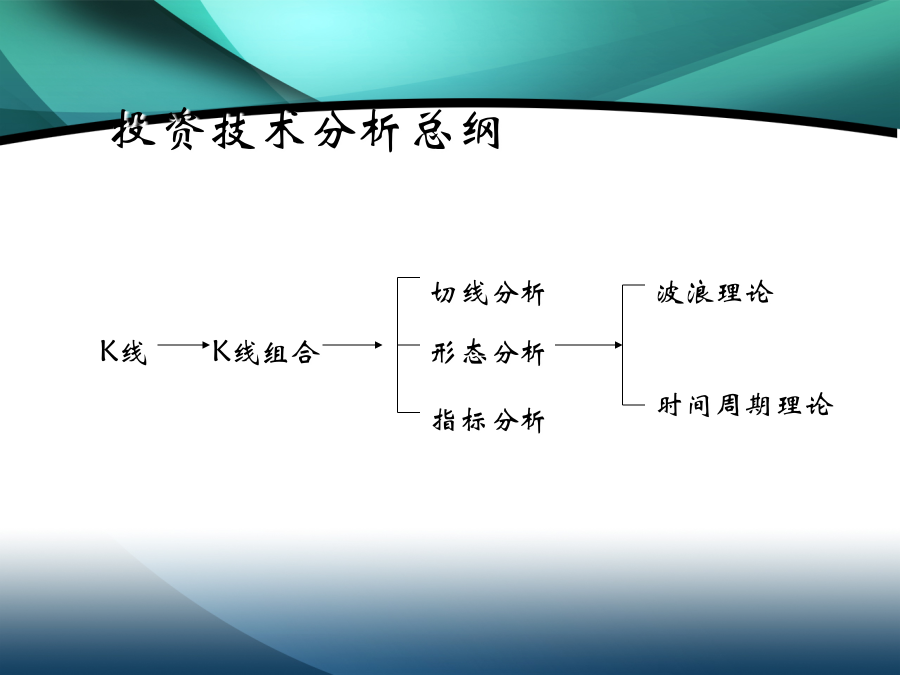 投资技术分析总纲

K线

K线组合

切线分析

形态分析

指标分析

波浪理论

时间周期理论